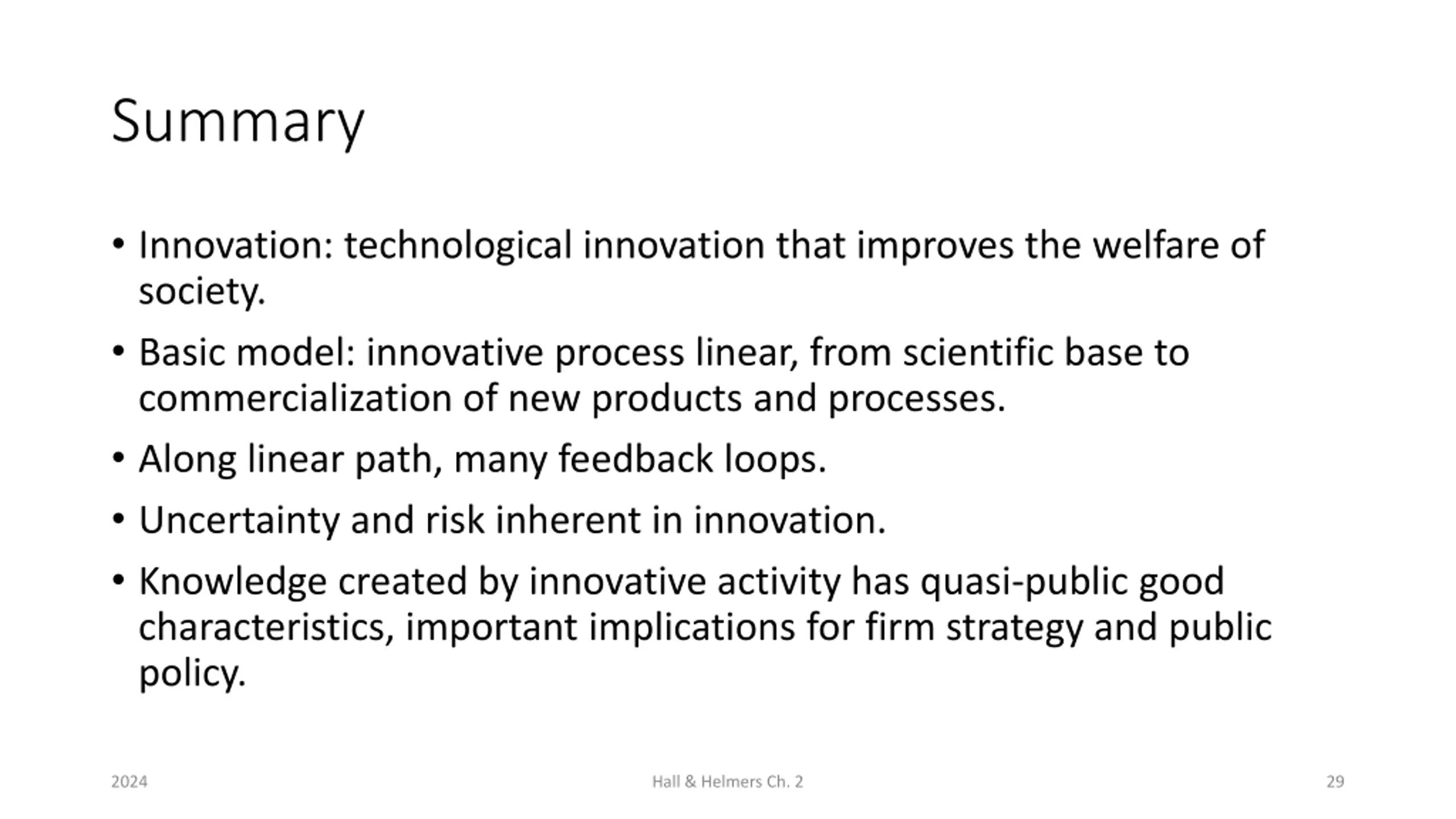 Summary

• Innovation: technological innovation that improves the welfare of society.

• Basic model: innovative process linear, from scientific base to commercialization of new products and processes.

• Along linear path, many feedback loops.

• Uncertainty and risk inherent in innovation.

• Knowledge created by innovative activity has quasi-public good characteristics, important implications for firm strategy and public policy.

2024

Hall & Helmers Ch. 2

29